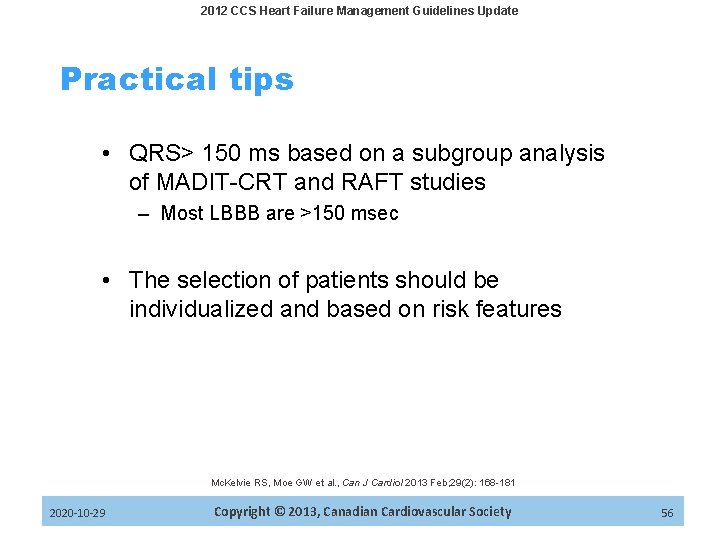 2012 CCS Heart Failure Management Guidelines Update

Practical tips

• QRS> 150 ms based on a subgroup analysis of MADIT-CRT and RAFT studies
– Most LBBB are >150 msec

• The selection of patients should be individualized and based on risk features

McKelvie RS, Moe GW et al., Can J Cardiol 2013 Feb;29(2): 168-181

2020-10-29 Copyright © 2013, Canadian Cardiovascular Society 56